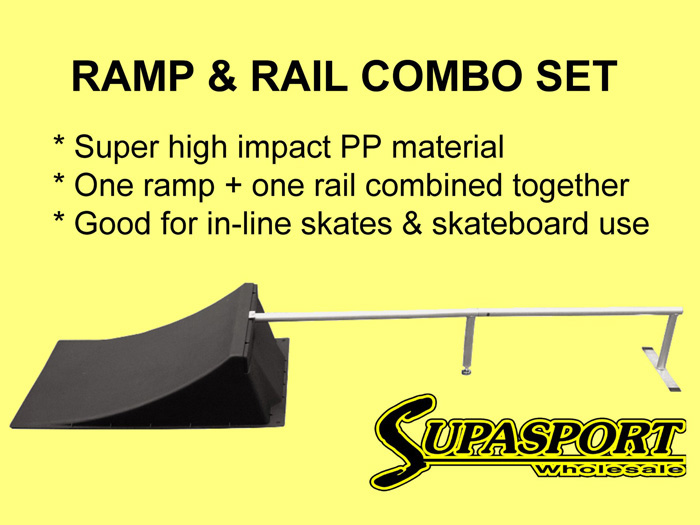 RAMP & RAIL COMBO SET

* Super high impact PP material
* One ramp + one rail combined together
* Good for in-line skates & skateboard use

SUPASPORT
wholesale